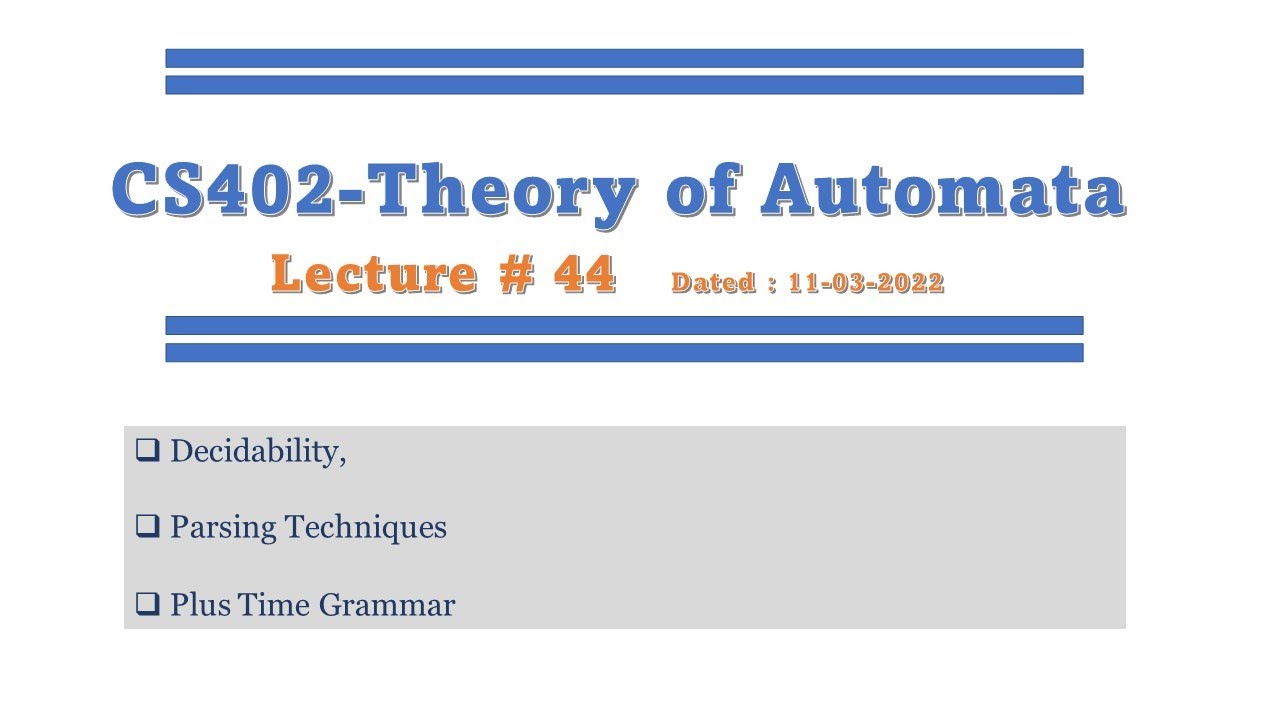 CS402-Theory of Automata

Lecture # 44 Dated : 11-03-2022

❑ Decidability,

❑ Parsing Techniques

❑ Plus Time Grammar